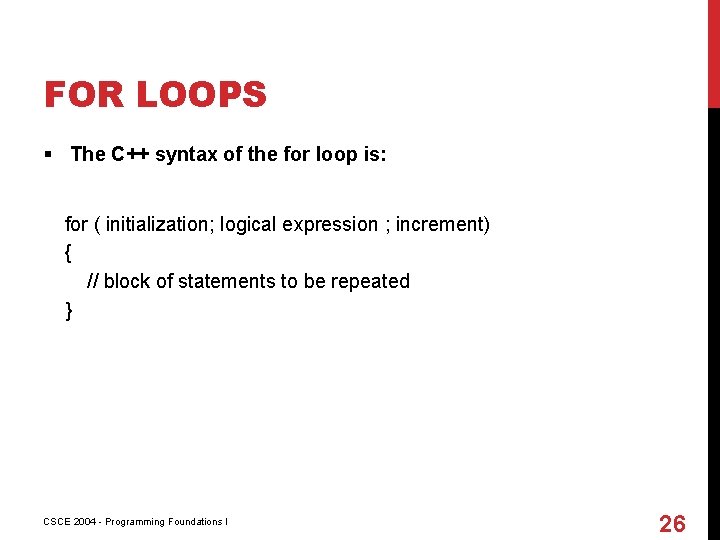 FOR LOOPS

▪ The C++ syntax of the for loop is:

for ( initialization; logical expression ; increment)
{
// block of statements to be repeated
}

CSCE 2004 - Programming Foundations I

26